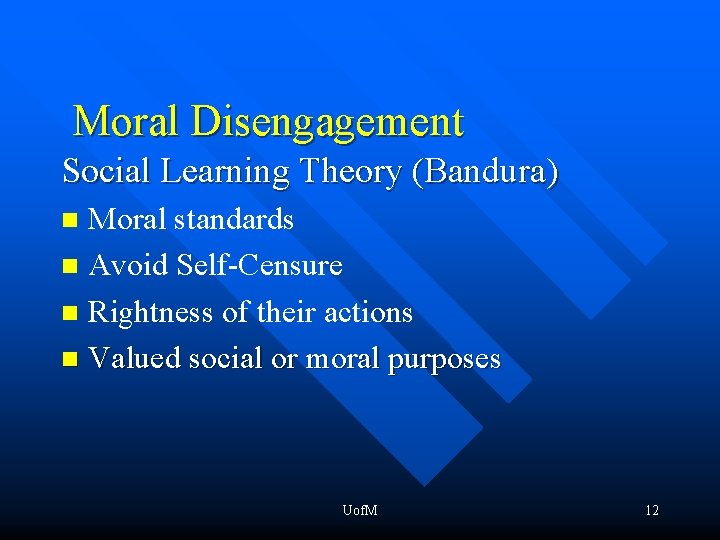 Moral Disengagement

Social Learning Theory (Bandura)

- Moral standards
- Avoid Self-Censure
- Rightness of their actions
- Valued social or moral purposes

UofM

12